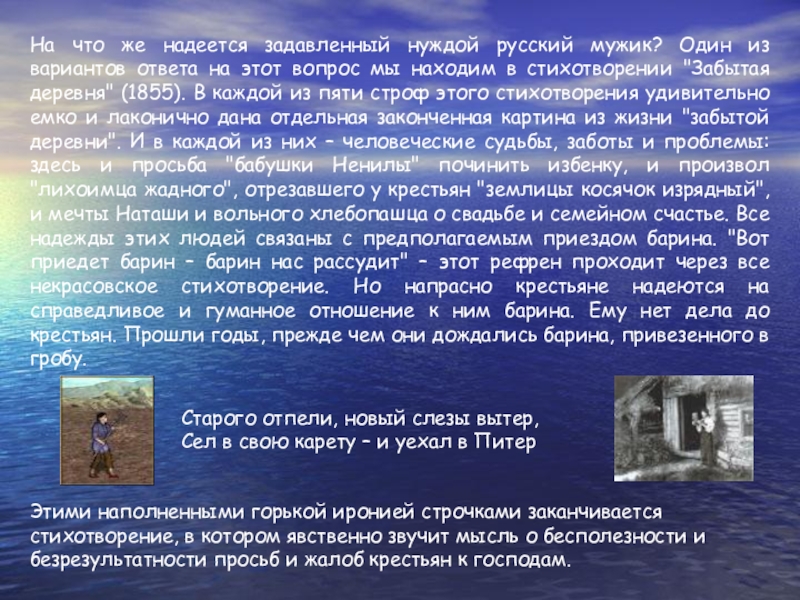 На что же надеется задавленный нуждой русский мужик? Один из вариантов ответа на этот вопрос мы находим в стихотворении "Забытая деревня" (1855). В каждой из пяти строф этого стихотворения удивительно емко и лаконично дана отдельная законченная картина из жизни "забытой деревни". И в каждой из них – человеческие судьбы, заботы и проблемы: здесь и просьба "бабушки Ненилы" починить избенку, и произвол "лихоимца жадного", отрезавшего у крестьян "землицы косячок изрядный", и мечты Наташи и вольного хлебопашца о свадьбе и семейном счастье. Все надежды этих людей связаны с предполагаемым приездом барина. "Вот приедет барин – барин нас рассудит" – этот рефрен проходит через все некрасовское стихотворение. Но напрасно крестьяне надеются на справедливое и гуманное отношение к ним барина. Ему нет дела до крестьян. Прошли годы, прежде чем они дождались барина, привезенного в гробу.

Старого отпели, новый слезы вытер,
Сел в свою карету – и уехал в Питер

Этими наполненными горькой иронией строчками заканчивается стихотворение, в котором явственно звучит мысль о бесполезности и безрезультатности просьб и жалоб крестьян к господам.